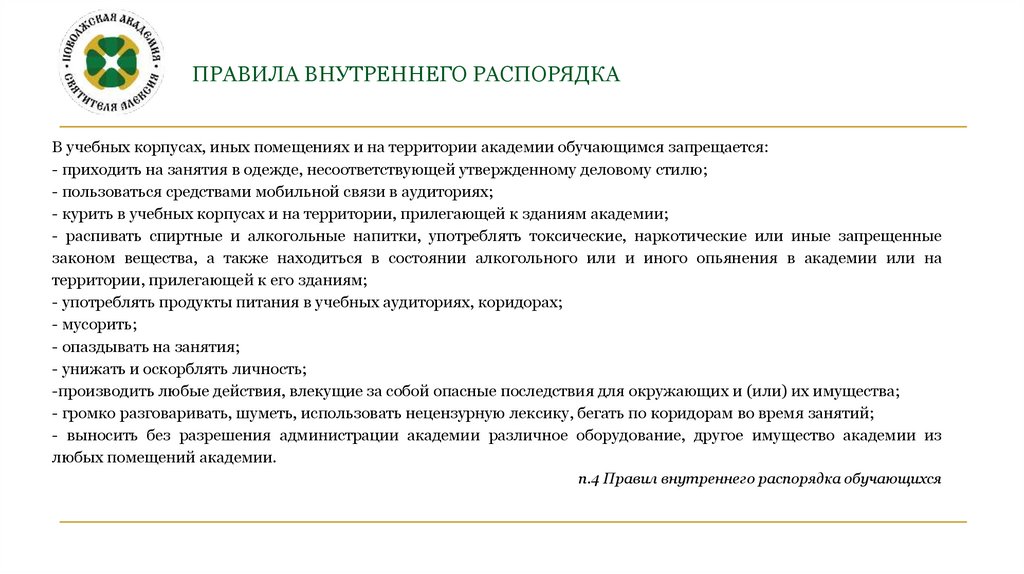 ПОВОЛЖСКАЯ АКАДЕМИЯ СВЯТИТЕЛЯ АЛЕКСИЯ

ПРАВИЛА ВНУТРЕННЕГО РАСПОРЯДКА

В учебных корпусах, иных помещениях и на территории академии обучающимся запрещается:
- приходить на занятия в одежде, несоответствующей утвержденному деловому стилю;
- пользоваться средствами мобильной связи в аудиториях;
- курить в учебных корпусах и на территории, прилегающей к зданиям академии;
- распивать спиртные и алкогольные напитки, употреблять токсические, наркотические или иные запрещенные законом вещества, а также находиться в состоянии алкогольного или и иного опьянения в академии или на территории, прилегающей к его зданиям;
- употреблять продукты питания в учебных аудиториях, коридорах;
- мусорить;
- опаздывать на занятия;
- унижать и оскорблять личность;
-производить любые действия, влекущие за собой опасные последствия для окружающих и (или) их имущества;
- громко разговаривать, шуметь, использовать нецензурную лексику, бегать по коридорам во время занятий;
- выносить без разрешения администрации академии различное оборудование, другое имущество академии из любых помещений академии.

п.4 Правил внутреннего распорядка обучающихся